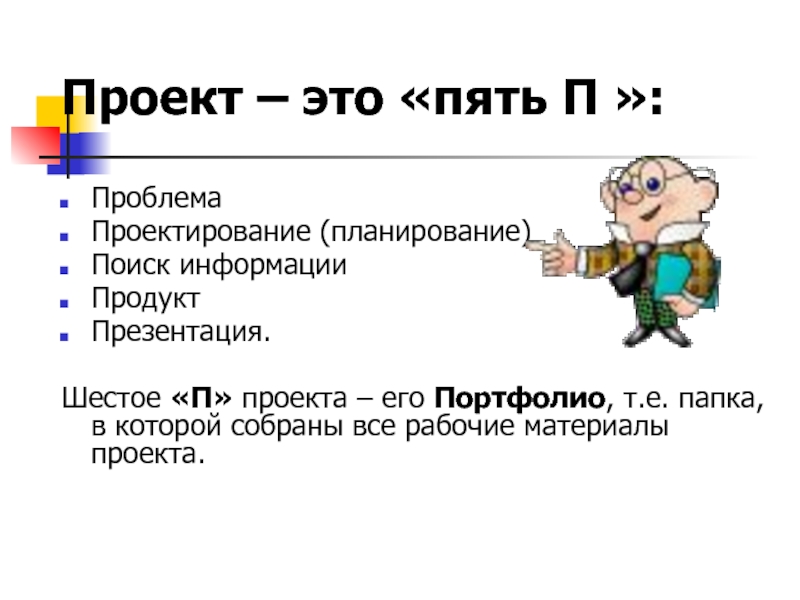 Проект – это «пять П »:

- Проблема
- Проектирование (планирование)
- Поиск информации
- Продукт
- Презентация.

Шестое «П» проекта – его Портфолио, т.е. папка, в которой собраны все рабочие материалы проекта.